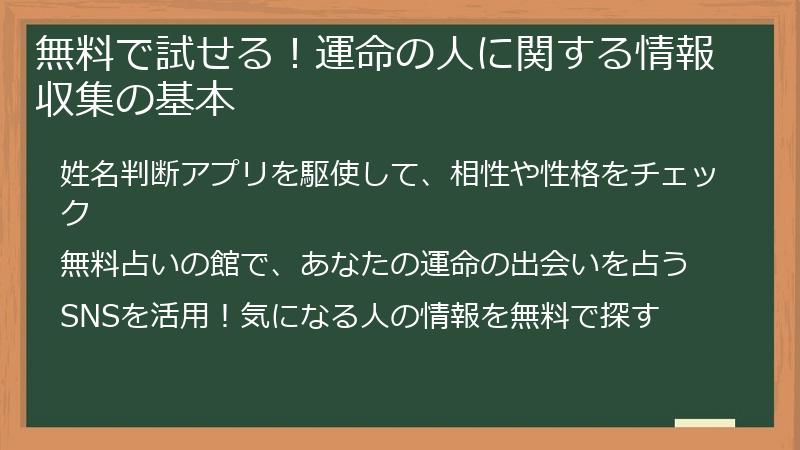 無料で試せる！運命の人に関する情報収集の基本

姓名判断アプリを駆使して、相性や性格をチェック

無料占いの館で、あなたの運命の出会いを占う

SNSを活用！気になる人の情報を無料で探す